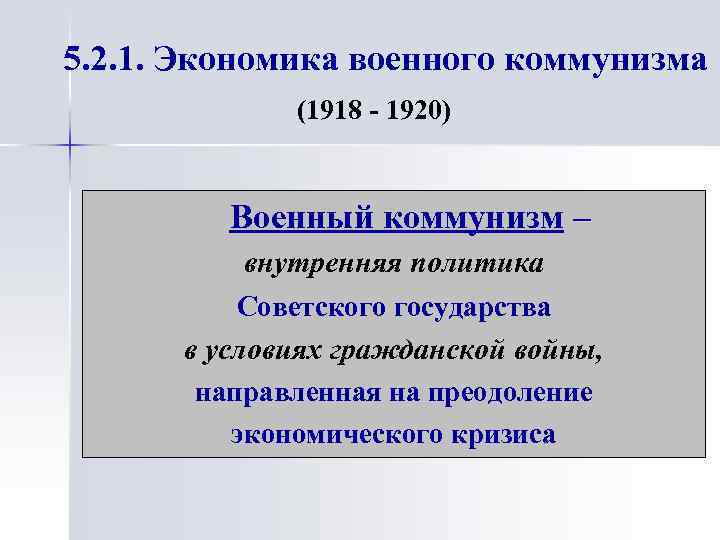 5.2.1. Экономика военного коммунизма

(1918 - 1920)

Военный коммунизм – внутренняя политика Советского государства в условиях гражданской войны, направленная на преодоление экономического кризиса